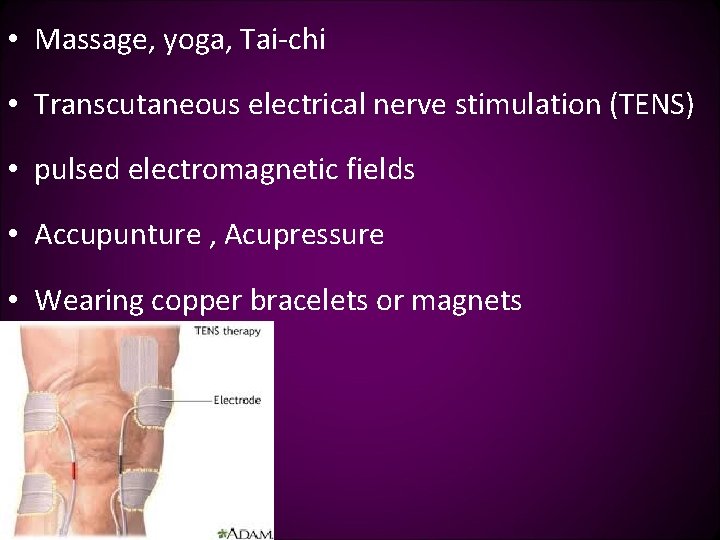 • Massage, yoga, Tai-chi

• Transcutaneous electrical nerve stimulation (TENS)

• pulsed electromagnetic fields

• Accupunture , Acupressure

• Wearing copper bracelets or magnets

TENS therapy

Electrode

ADAM.